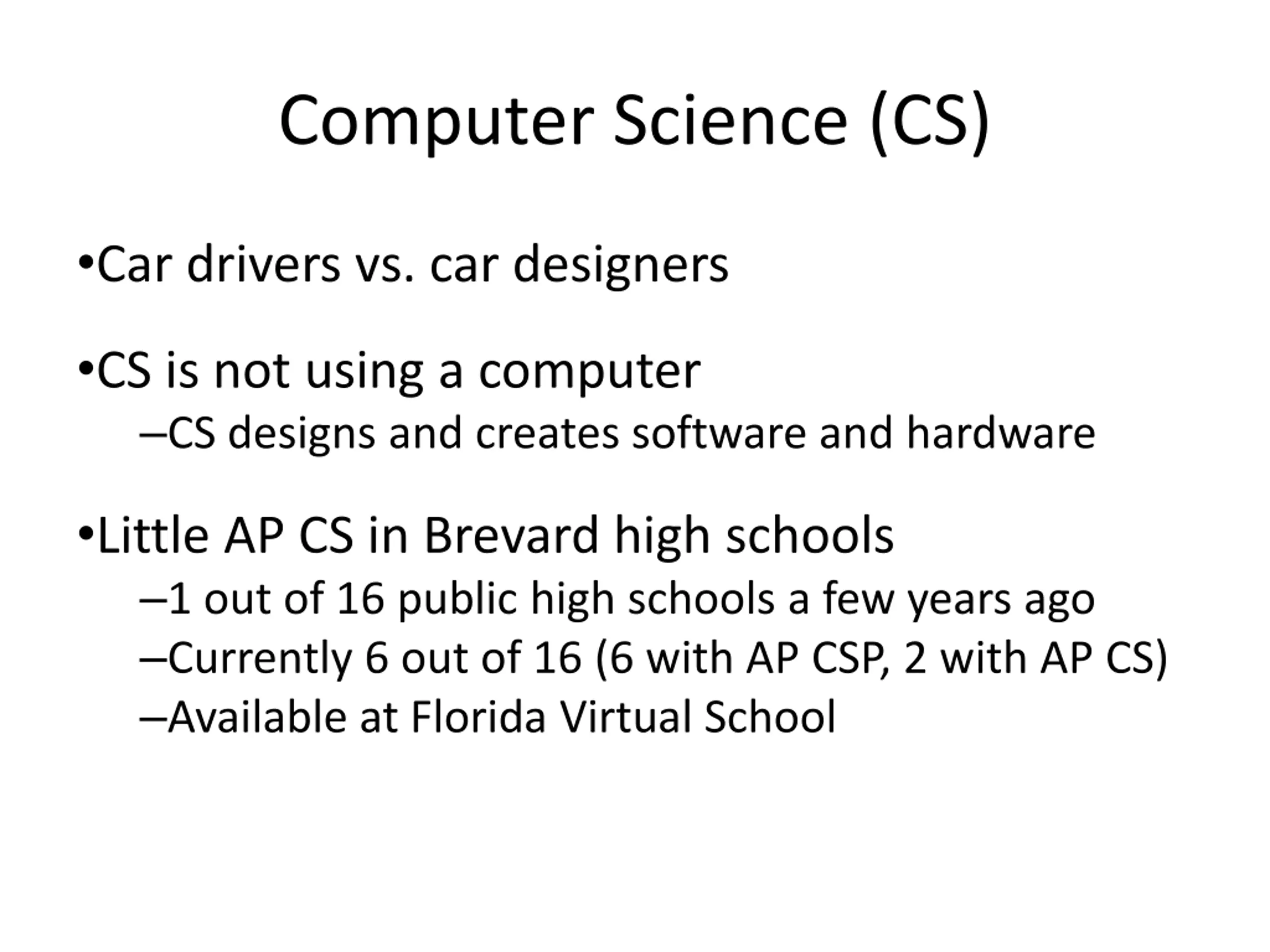 Computer Science (CS)

•Car drivers vs. car designers

•CS is not using a computer
–CS designs and creates software and hardware

•Little AP CS in Brevard high schools
–1 out of 16 public high schools a few years ago
–Currently 6 out of 16 (6 with AP CSP, 2 with AP CS)
–Available at Florida Virtual School